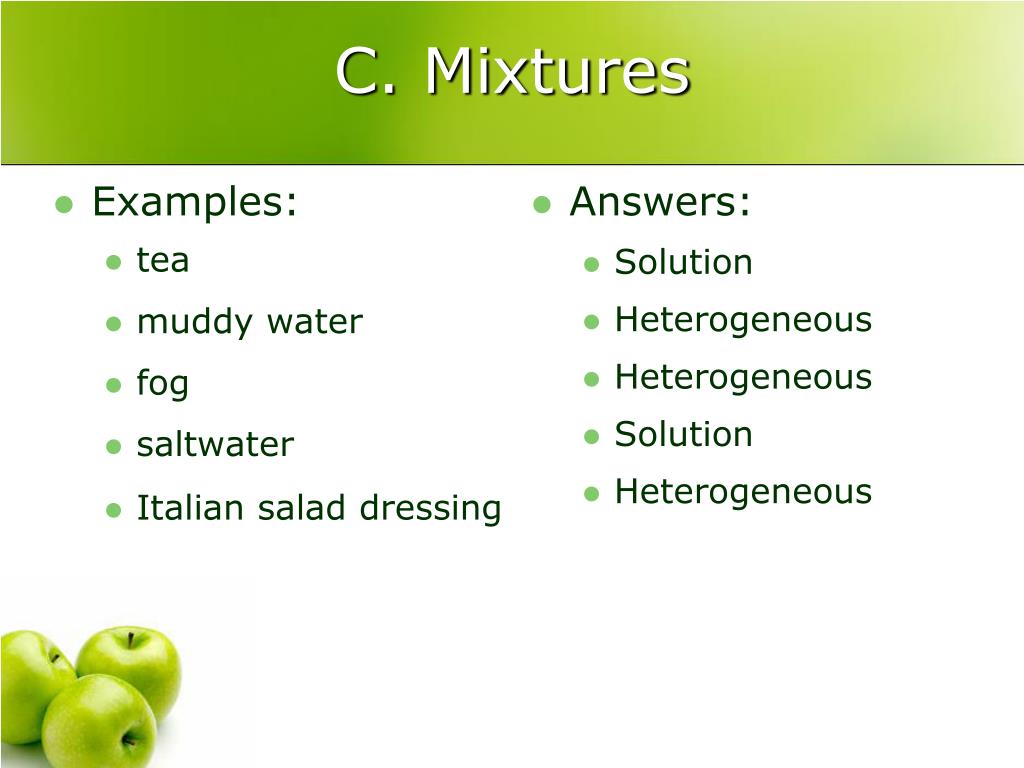 C. Mixtures

- Examples:
  - tea
  - muddy water
  - fog
  - saltwater
  - Italian salad dressing

- Answers:
  - Solution
  - Heterogeneous
  - Heterogeneous
  - Solution
  - Heterogeneous